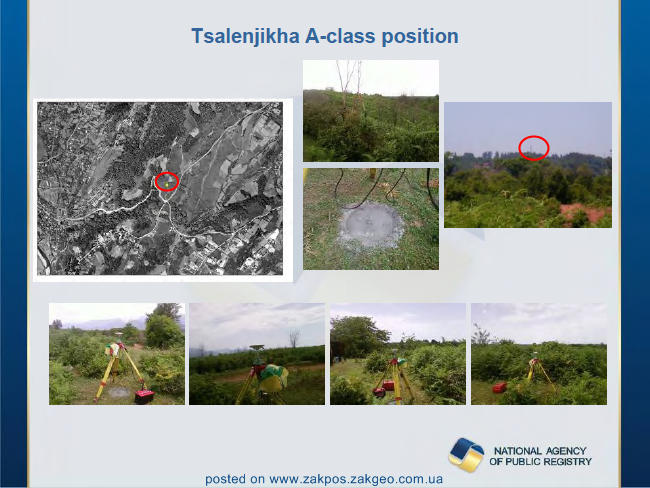 Tsalenjikha A-class position

NATIONAL AGENCY
OF PUBLIC REGISTRY

posted on www.zakpos.zakgeo.com.ua